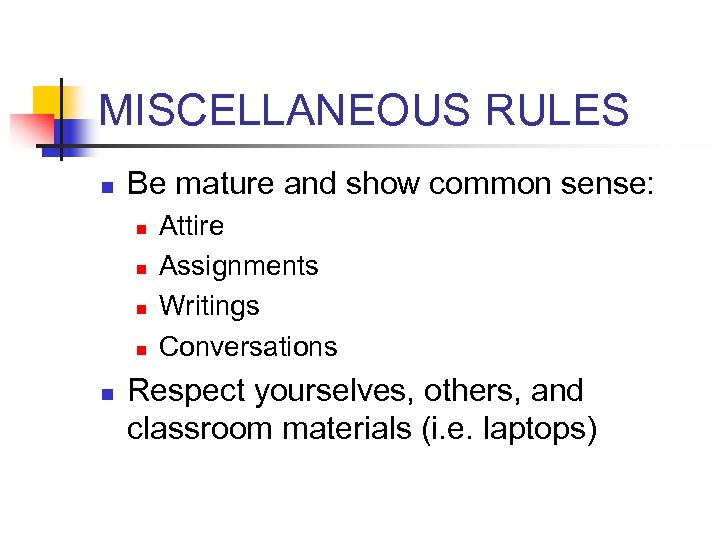 MISCELLANEOUS RULES

- Be mature and show common sense:
  - Attire
  - Assignments
  - Writings
  - Conversations
- Respect yourselves, others, and classroom materials (i.e. laptops)